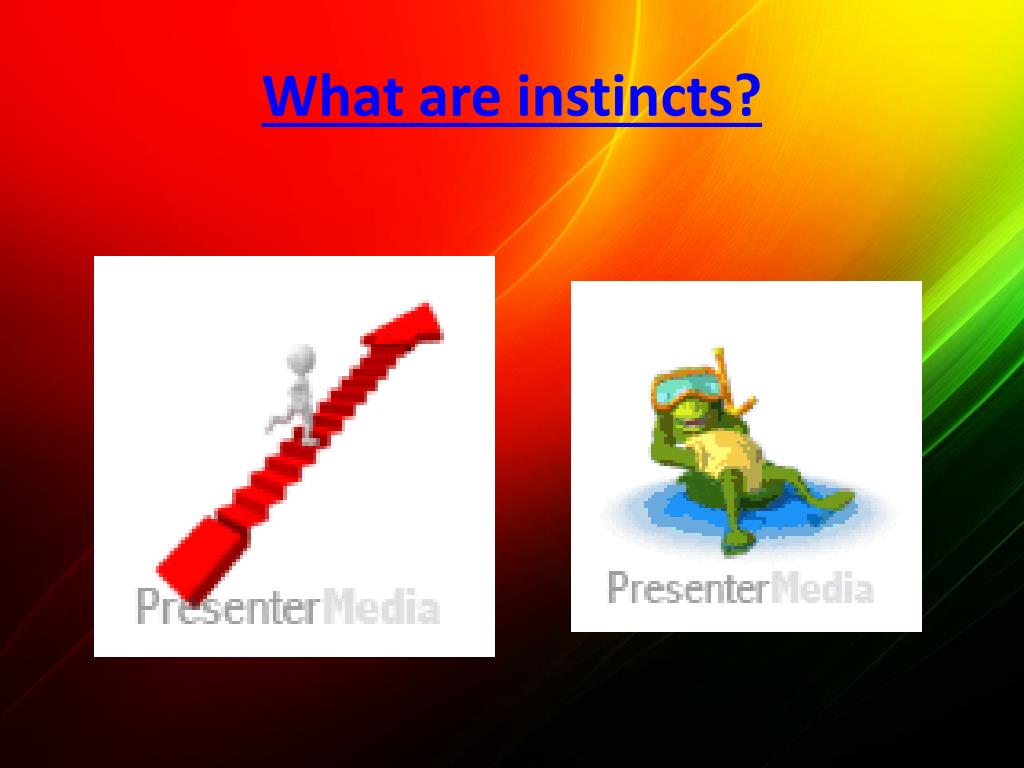 What are instincts?

PresenterMedia

PresenterMedia